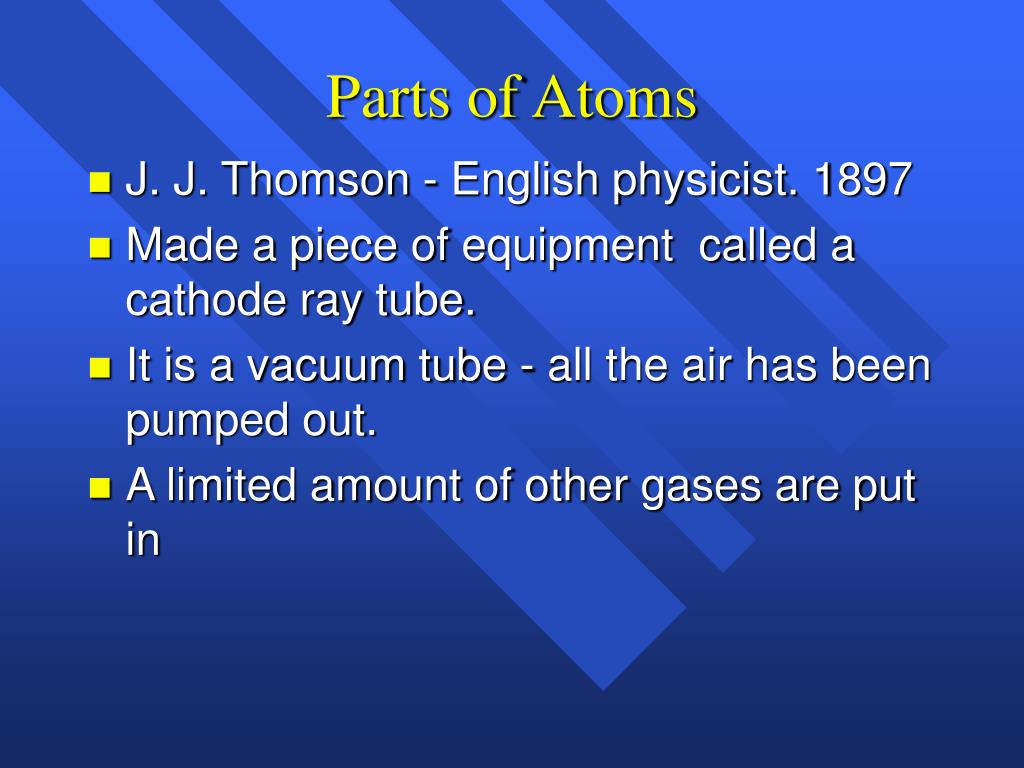 Parts of Atoms

- J. J. Thomson - English physicist. 1897
- Made a piece of equipment called a cathode ray tube.
- It is a vacuum tube - all the air has been pumped out.
- A limited amount of other gases are put in